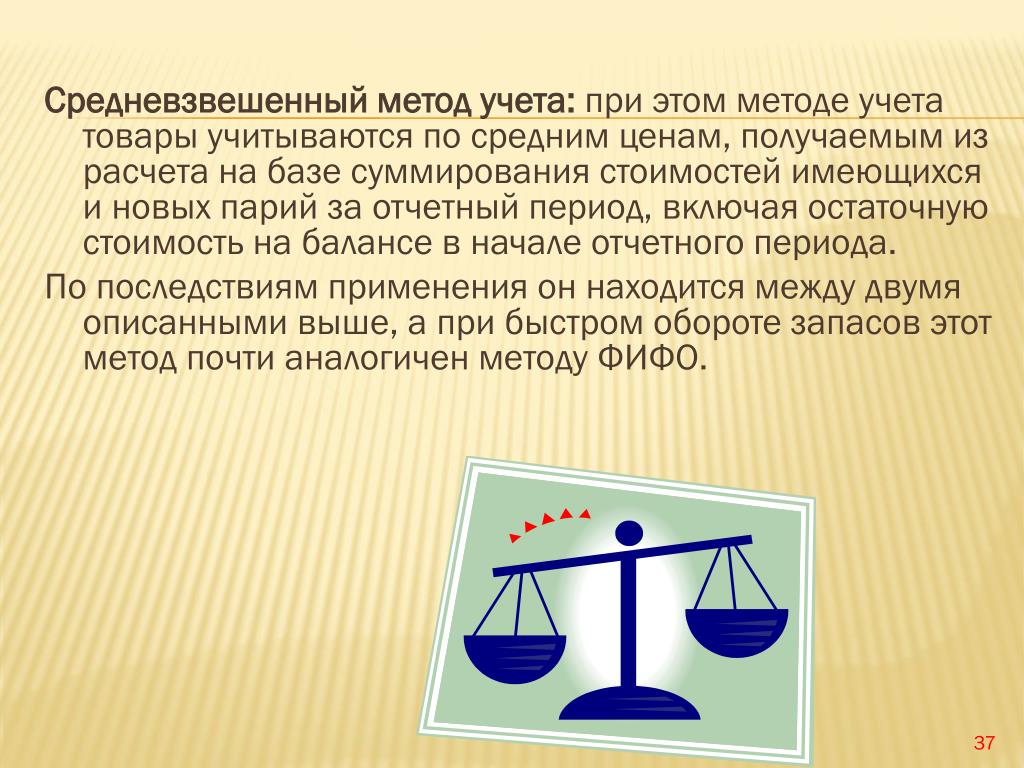 Средневзвешенный метод учета: при этом методе учета товары учитываются по средним ценам, получаемым из расчета на базе суммирования стоимостей имеющихся и новых парий за отчетный период, включая остаточную стоимость на балансе в начале отчетного периода.

По последствиям применения он находится между двумя описанными выше, а при быстром обороте запасов этот метод почти аналогичен методу ФИФО.

37